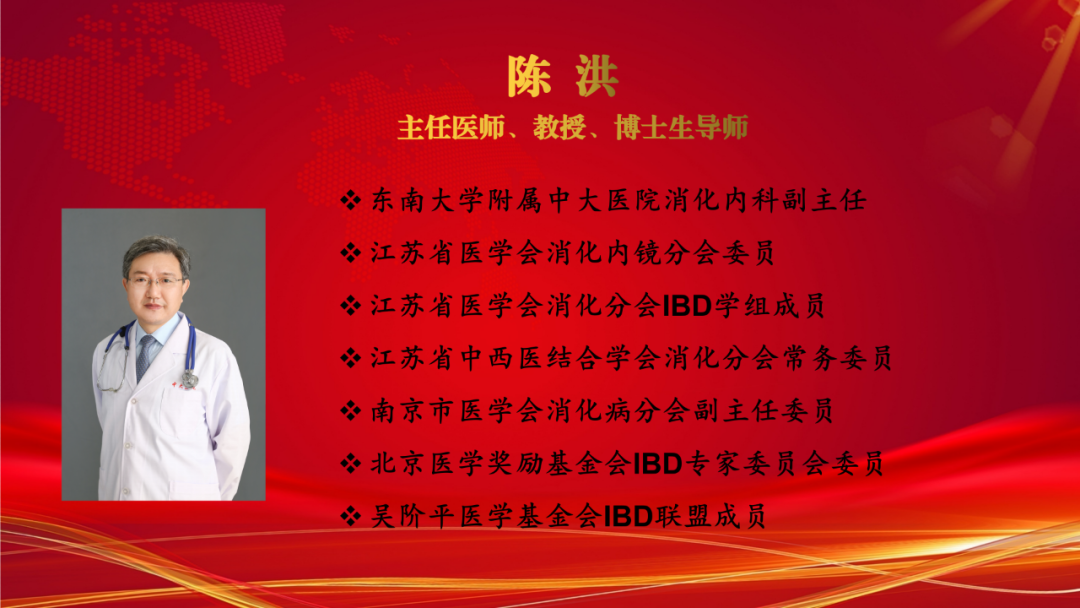 陈 洪
主任医师、教授、博士生导师

❖ 东南大学附属中大医院消化内科副主任
❖ 江苏省医学会消化内镜分会委员
❖ 江苏省医学会消化分会IBD学组成员
❖ 江苏省中西医结合学会消化分会常务委员
❖ 南京市医学会消化病分会副主任委员
❖ 北京医学奖励基金会IBD专家委员会委员
❖ 吴阶平医学基金会IBD联盟成员